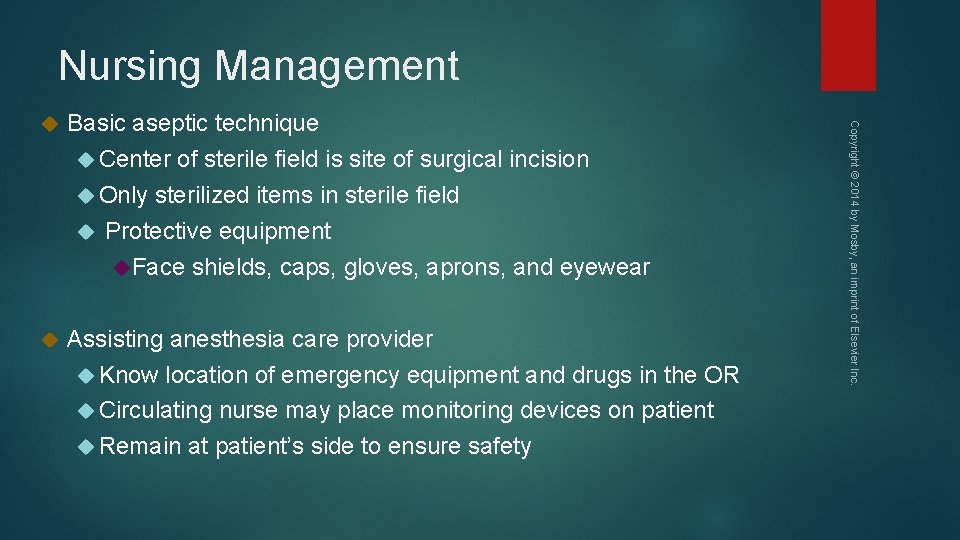 Nursing Management

Basic aseptic technique
Center of sterile field is site of surgical incision
Only sterilized items in sterile field
Protective equipment
Face shields, caps, gloves, aprons, and eyewear

Assisting anesthesia care provider
Know location of emergency equipment and drugs in the OR
Circulating nurse may place monitoring devices on patient
Remain at patient's side to ensure safety

Copyright © 2014 by Mosby, an imprint of Elsevier Inc.